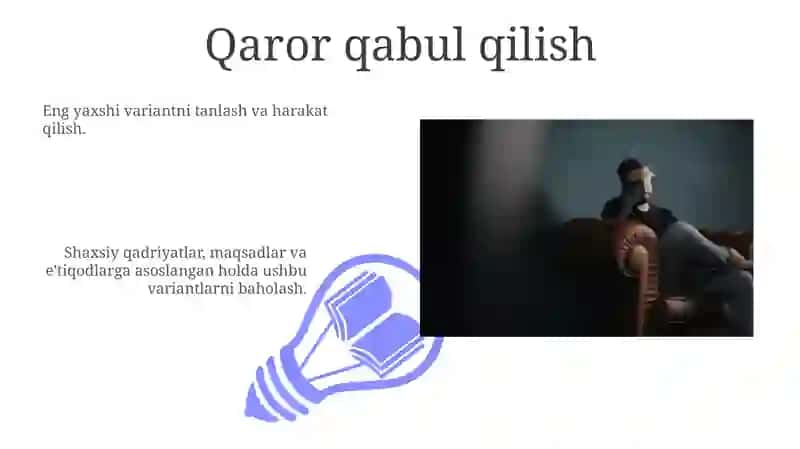 Qaror qabul qilish

Eng yaxshi variantni tanlash va harakat qilish.

Shaxsiy qadriyatlar, maqsadlar va e'tiqodlarga asoslangan holda ushbu variantlarni baholash.